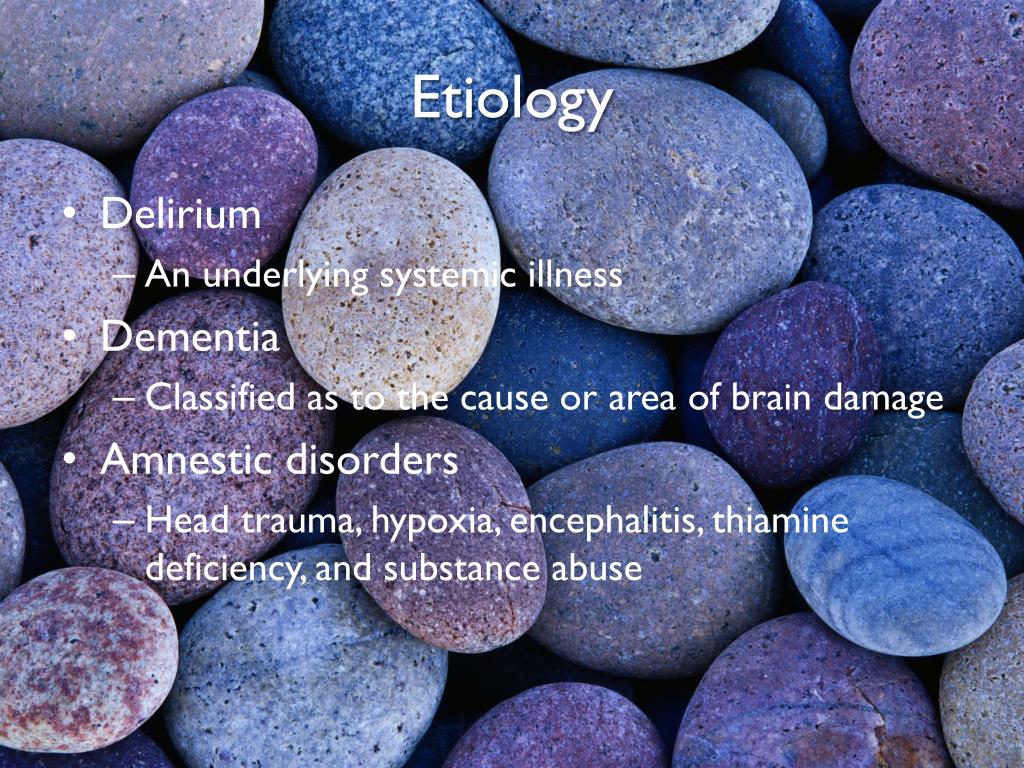 Etiology

• Delirium
– An underlying systemic illness
• Dementia
– Classified as to the cause or area of brain damage
• Amnestic disorders
– Head trauma, hypoxia, encephalitis, thiamine deficiency, and substance abuse